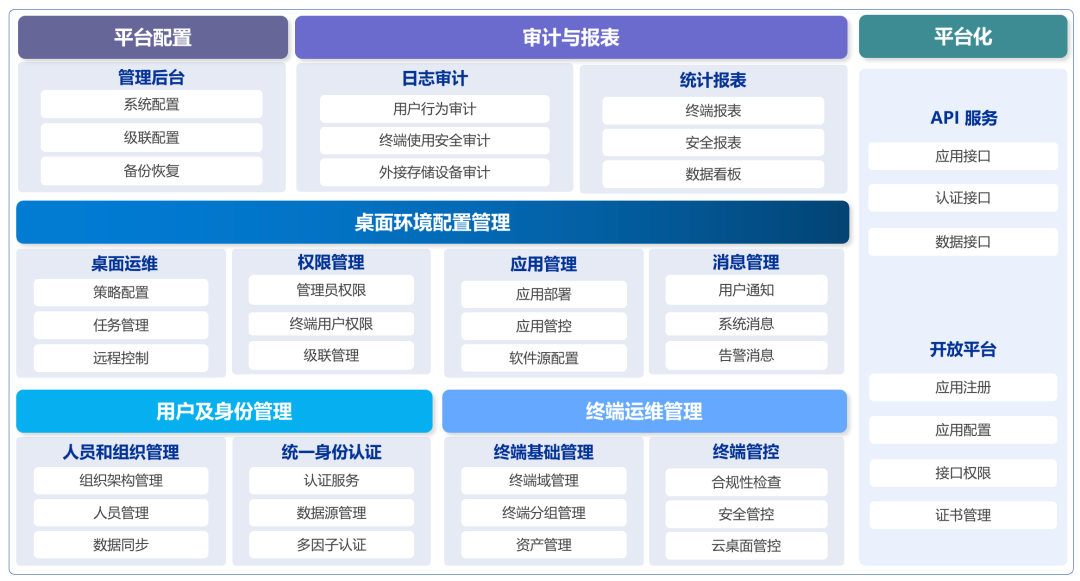 平台配置

管理后台
系统配置
级联配置
备份恢复

审计与报表

日志审计
用户行为审计
终端使用安全审计
外接存储设备审计

统计报表
终端报表
安全报表
数据看板

桌面环境配置管理

桌面运维
策略配置
任务管理
远程控制

权限管理
管理员权限
终端用户权限
级联管理

应用管理
应用部署
应用管控
软件源配置

消息管理
用户通知
系统消息
告警消息

用户及身份管理

人员和组织管理
组织架构管理
人员管理
数据同步

统一身份认证
认证服务
数据源管理
多因子认证

终端运维管理

终端基础管理
终端域管理
终端分组管理
资产管理

终端管控
合规性检查
安全管控
云桌面管控

平台化

API 服务
应用接口
认证接口
数据接口

开放平台
应用注册
应用配置
接口权限
证书管理